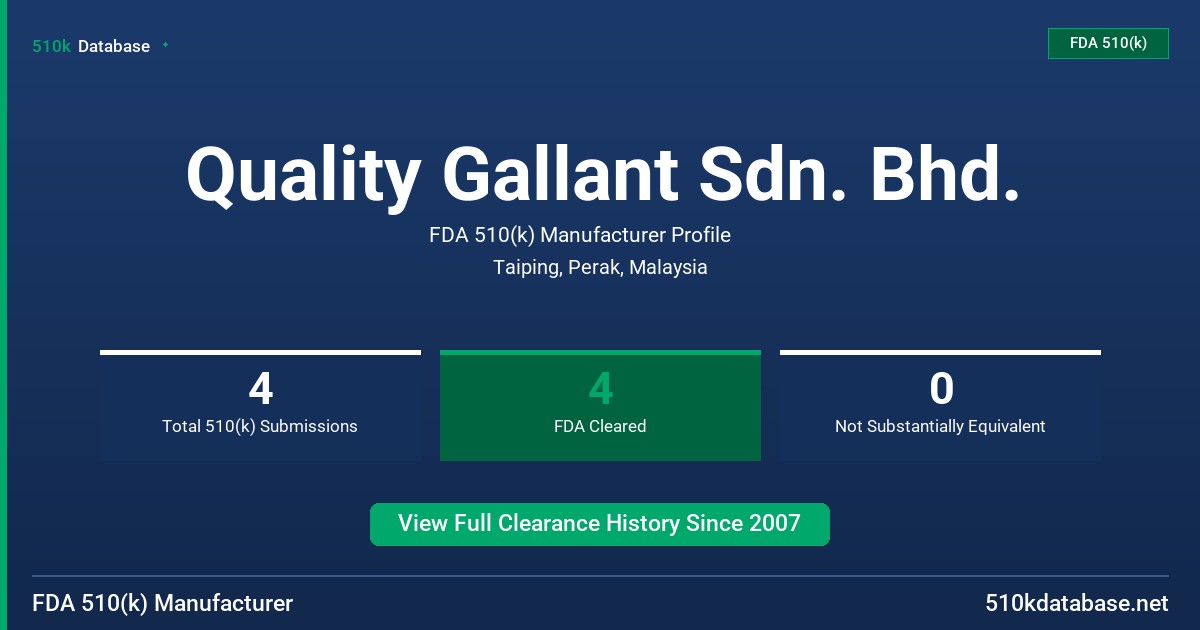 510k Database

FDA 510(k)

Quality Gallant Sdn. Bhd.

FDA 510(k) Manufacturer Profile

Taiping, Perak, Malaysia

4
Total 510(k) Submissions

4
FDA Cleared

0
Not Substantially Equivalent

View Full Clearance History Since 2007

FDA 510(k) Manufacturer

510kdatabase.net